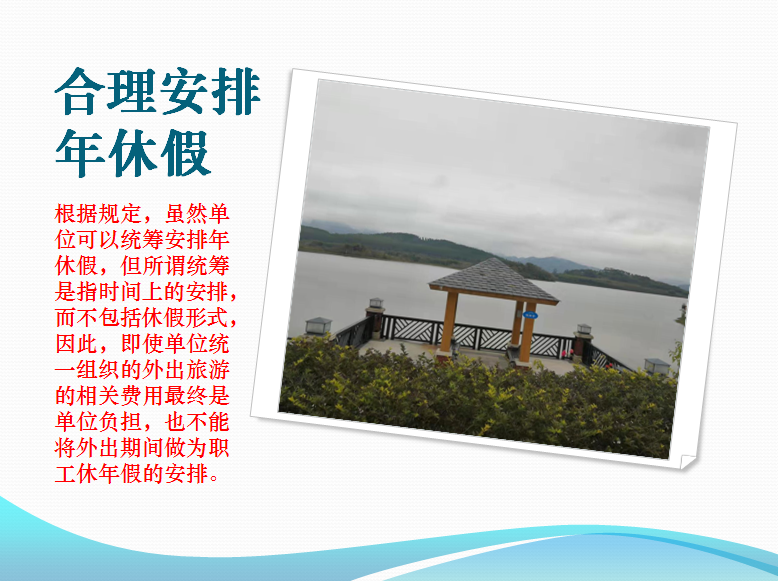 合理安排年休假

根据规定，虽然单位可以统筹安排年休假，但所谓统筹是指时间上的安排，而不包括休假形式，因此，即使单位统一组织的外出旅游的相关费用最终是单位负担，也不能将外出期间做为职工休年假的安排。